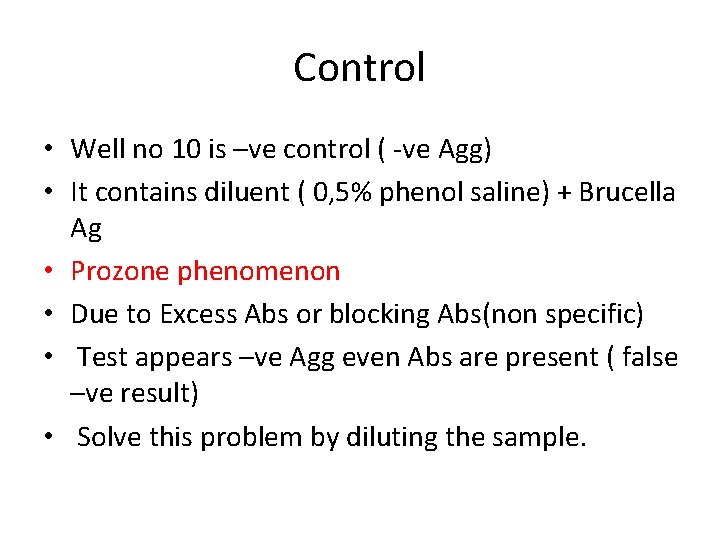 Control

• Well no 10 is –ve control ( -ve Agg)
• It contains diluent ( 0,5% phenol saline) + Brucella Ag
• Prozone phenomenon
• Due to Excess Abs or blocking Abs(non specific)
• Test appears –ve Agg even Abs are present ( false –ve result)
• Solve this problem by diluting the sample.